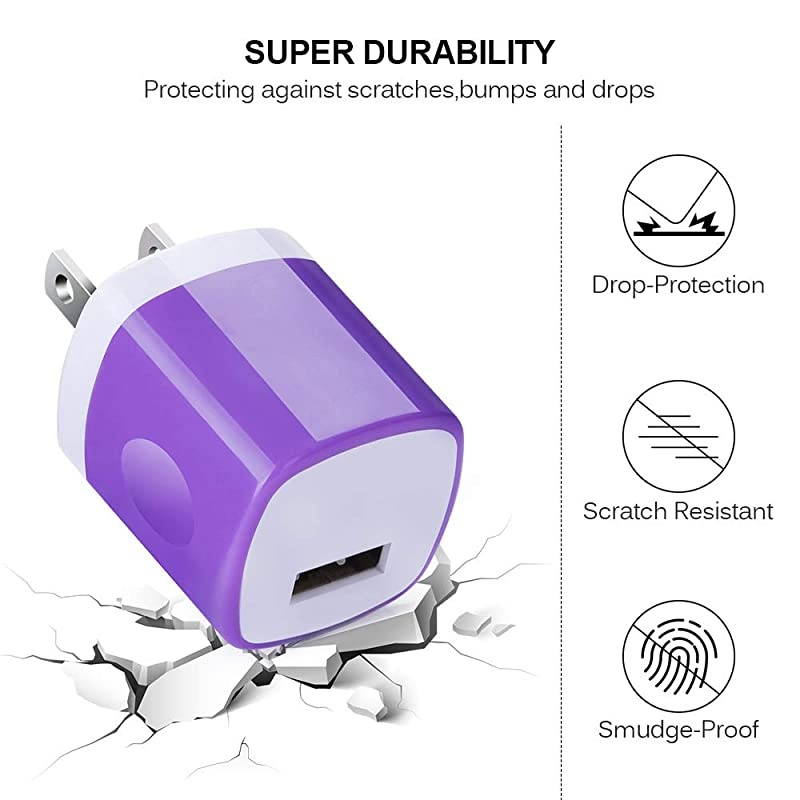 SUPER DURABILITY
Protecting against scratches,bumps and drops

Drop-Protection

Scratch Resistant

Smudge-Proof